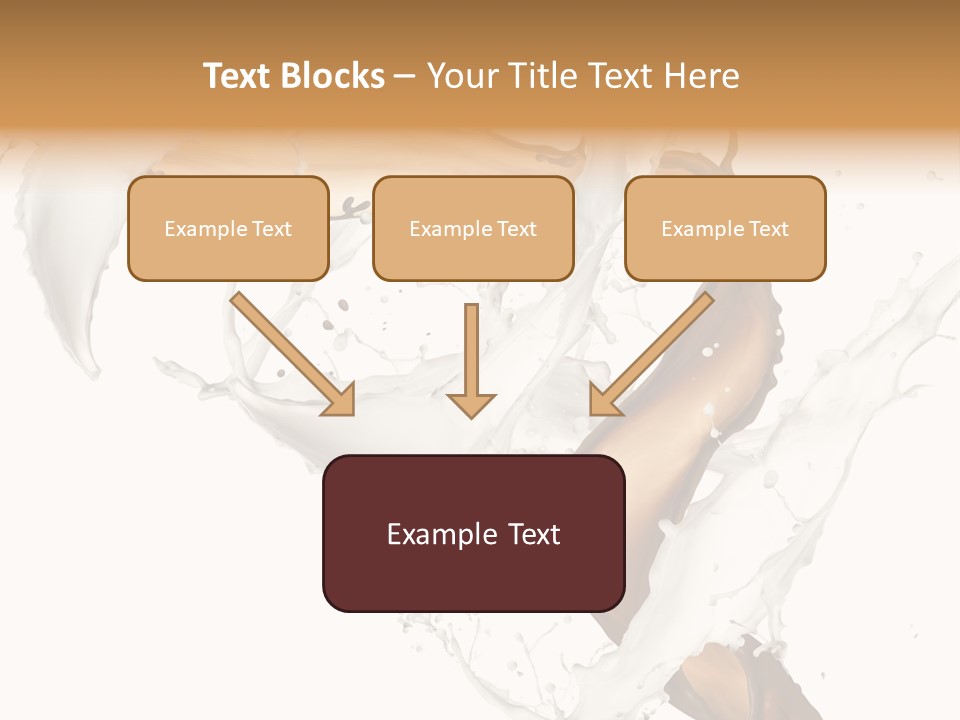 Text Blocks – Your Title Text Here

Example Text

Example Text

Example Text

Example Text